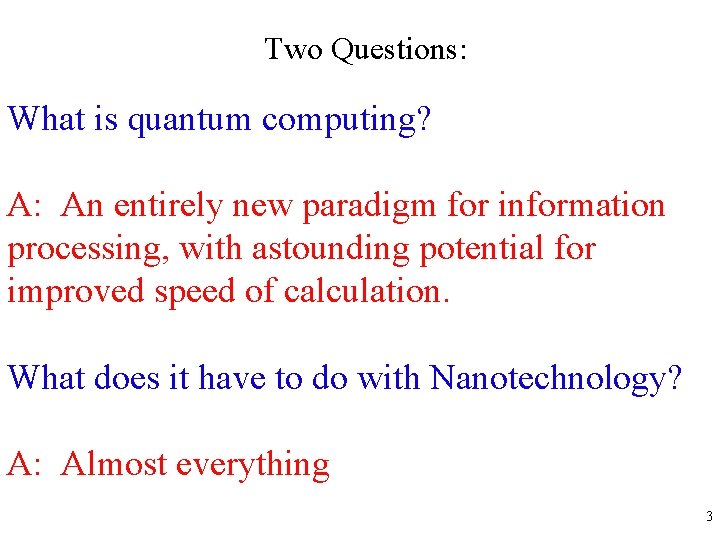 Two Questions:

What is quantum computing?

A: An entirely new paradigm for information processing, with astounding potential for improved speed of calculation.

What does it have to do with Nanotechnology?

A: Almost everything

3